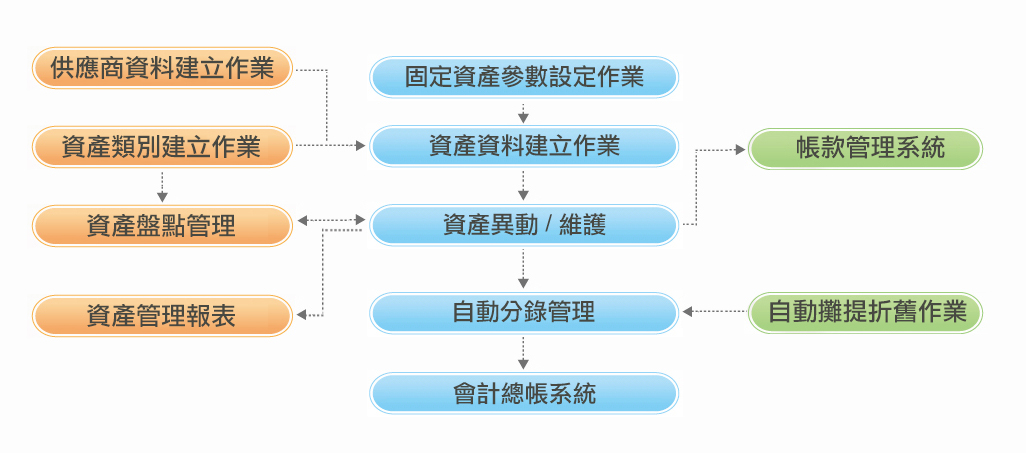 供應商資料建立作業

資產類別建立作業

資產盤點管理

資產管理報表

固定資產參數設定作業

資產資料建立作業

資產異動 / 維護

自動分錄管理

會計總帳系統

帳款管理系統

自動攤提折舊作業